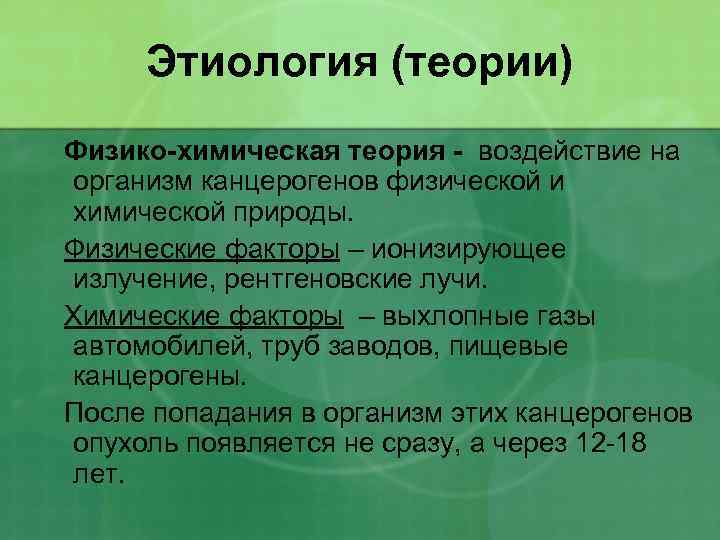 Этиология (теории)

Физико-химическая теория - воздействие на организм канцерогенов физической и химической природы.

Физические факторы – ионизирующее излучение, рентгеновские лучи.

Химические факторы – выхлопные газы автомобилей, труб заводов, пищевые канцерогены.

После попадания в организм этих канцерогенов опухоль появляется не сразу, а через 12-18 лет.